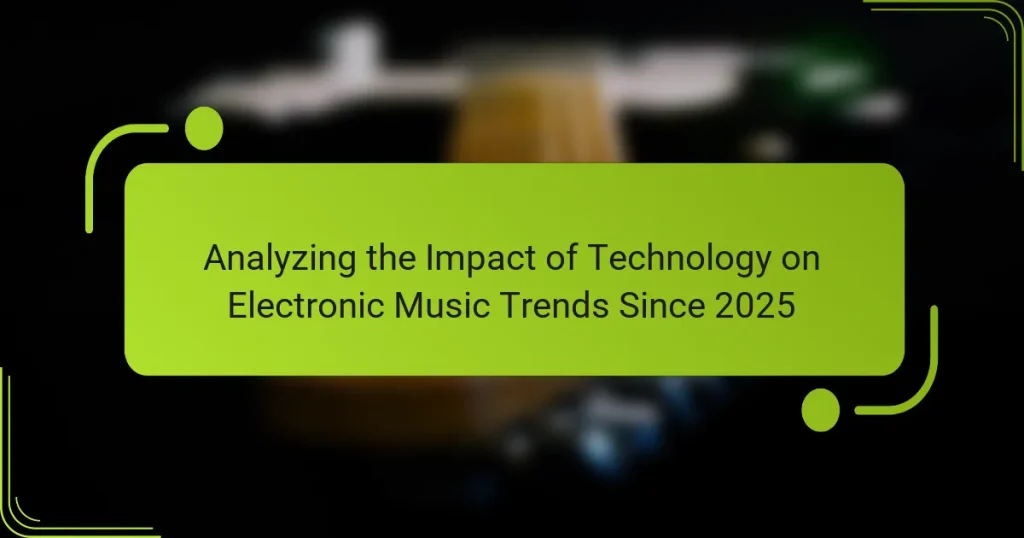 Analyzing the Impact of Technology on Electronic Music Trends Since 2025